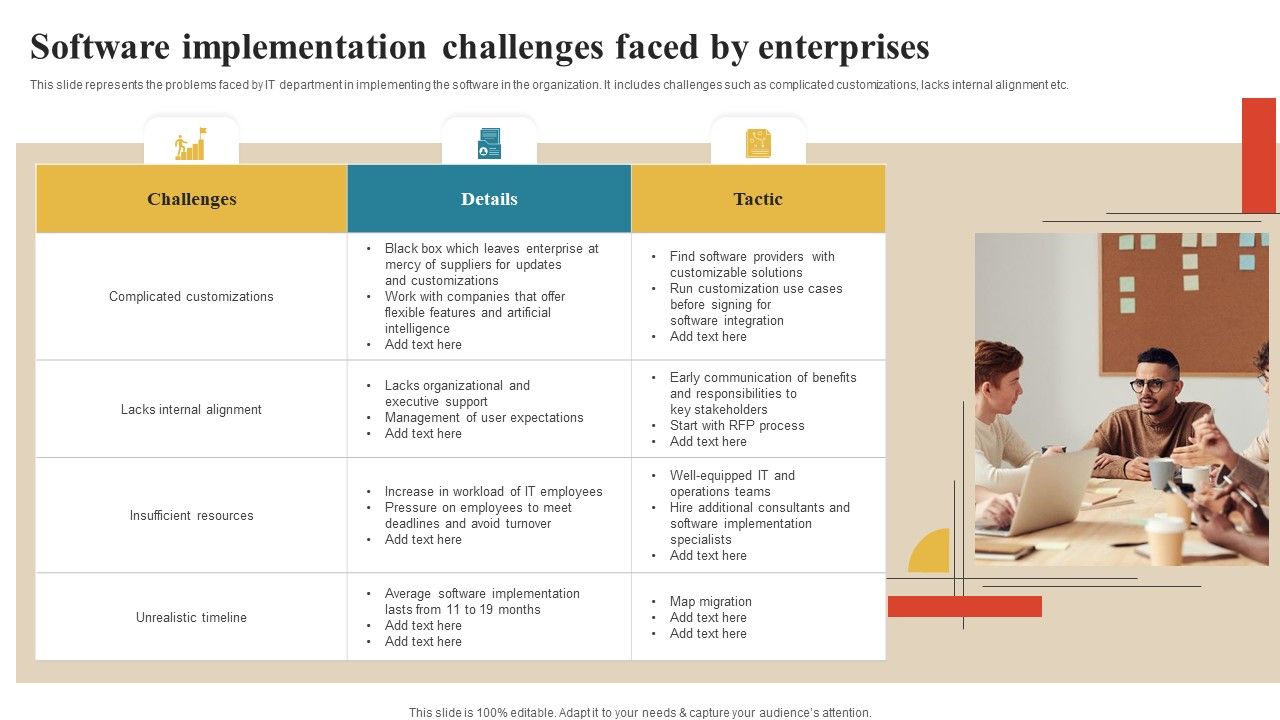 Software implementation challenges faced by enterprises

This slide represents the problems faced by IT department in implementing the software in the organization. It includes challenges such as complicated customizations, lacks internal alignment etc.

| Challenges | Details | Tactic |
|---|---|---|
| Complicated customizations | • Black box which leaves enterprise at mercy of suppliers for updates and customizations • Work with companies that offer flexible features and artificial intelligence • Add text here | • Find software providers with customizable solutions • Run customization use cases before signing for software integration • Add text here |
| Lacks internal alignment | • Lacks organizational and executive support • Management of user expectations • Add text here | • Early communication of benefits and responsibilities to key stakeholders • Start with RFP process • Add text here |
| Insufficient resources | • Increase in workload of IT employees • Pressure on employees to meet deadlines and avoid turnover • Add text here | • Well-equipped IT and operations teams • Hire additional consultants and software implementation specialists • Add text here |
| Unrealistic timeline | • Average software implementation lasts from 11 to 19 months • Add text here • Add text here | • Map migration • Add text here • Add text here |

This slide is 100% editable. Adapt it to your needs & capture your audience's attention.